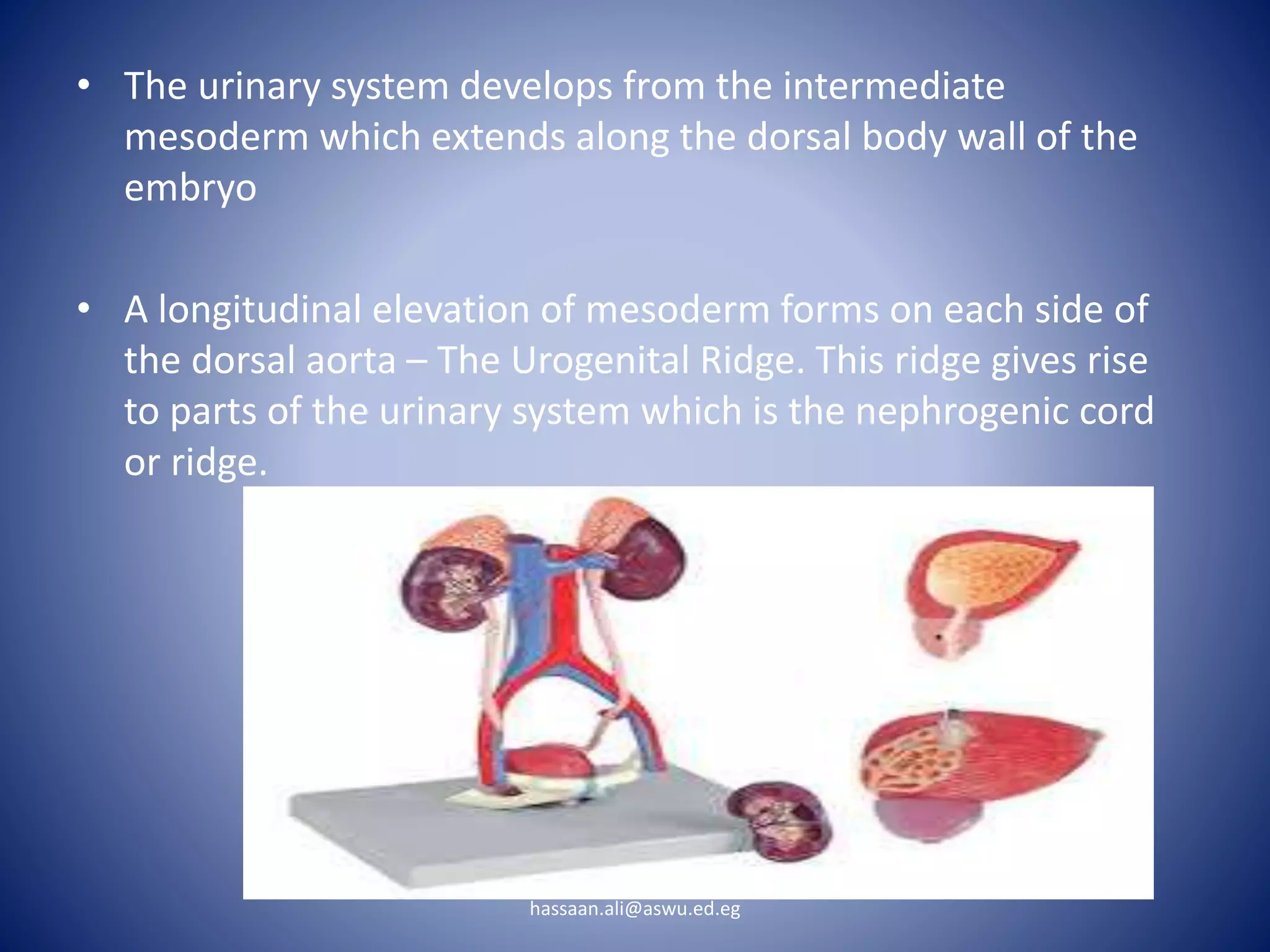 • The urinary system develops from the intermediate mesoderm which extends along the dorsal body wall of the embryo

• A longitudinal elevation of mesoderm forms on each side of the dorsal aorta – The Urogenital Ridge. This ridge gives rise to parts of the urinary system which is the nephrogenic cord or ridge.

hassaan.ali@aswu.ed.eg